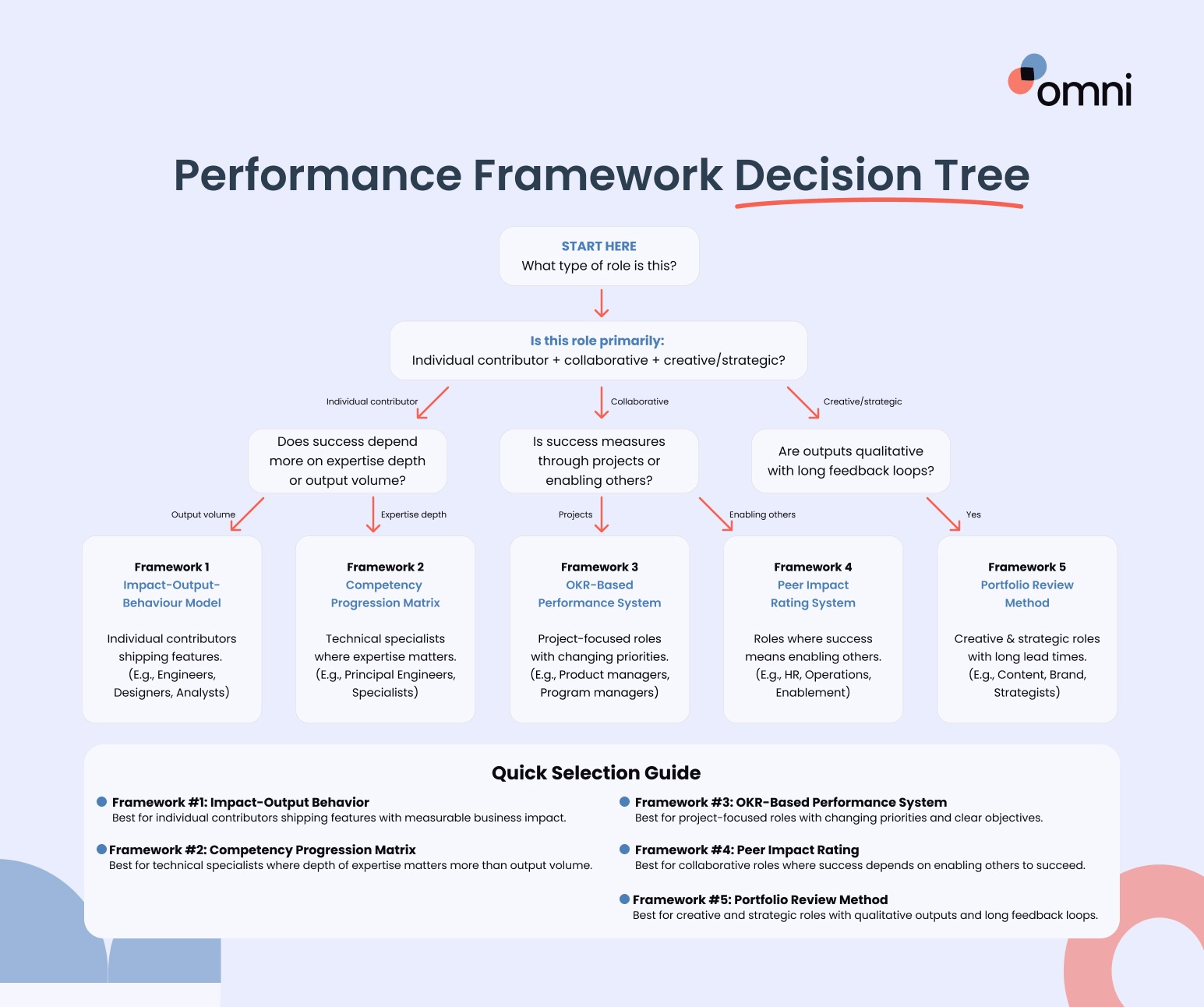 omni

Performance Framework Decision Tree

START HERE
What type of role is this?

Is this role primarily:
Individual contributor + collaborative + creative/strategic?

Individual contributor

Collaborative

Creative/strategic

Does success depend more on expertise depth or output volume?

Is success measures through projects or enabling others?

Are outputs qualitative with long feedback loops?

Output volume

Expertise depth

Projects

Enabling others

Yes

Framework 1
Impact-Output-Behaviour Model

Individual contributors shipping features. (E.g., Engineers, Designers, Analysts)

Framework 2
Competency Progression Matrix

Technical specialists where expertise matters. (E.g., Principal Engineers, Specialists)

Framework 3
OKR-Based Performance System

Project-focused roles with changing priorities. (E.g., Product managers, Program managers)

Framework 4
Peer Impact Rating System

Roles where success means enabling others. (E.g., HR, Operations, Enablement)

Framework 5
Portfolio Review Method

Creative & strategic roles with long lead times. (E.g., Content, Brand, Strategists)

Quick Selection Guide

Framework #1: Impact-Output Behavior
Best for individual contributors shipping features with measurable business impact.

Framework #2: Competency Progression Matrix
Best for technical specialists where depth of expertise matters more than output volume.

Framework #3: OKR-Based Performance System
Best for project-focused roles with changing priorities and clear objectives.

Framework #4: Peer Impact Rating
Best for collaborative roles where success depends on enabling others to succeed.

Framework #5: Portfolio Review Method
Best for creative and strategic roles with qualitative outputs and long feedback loops.